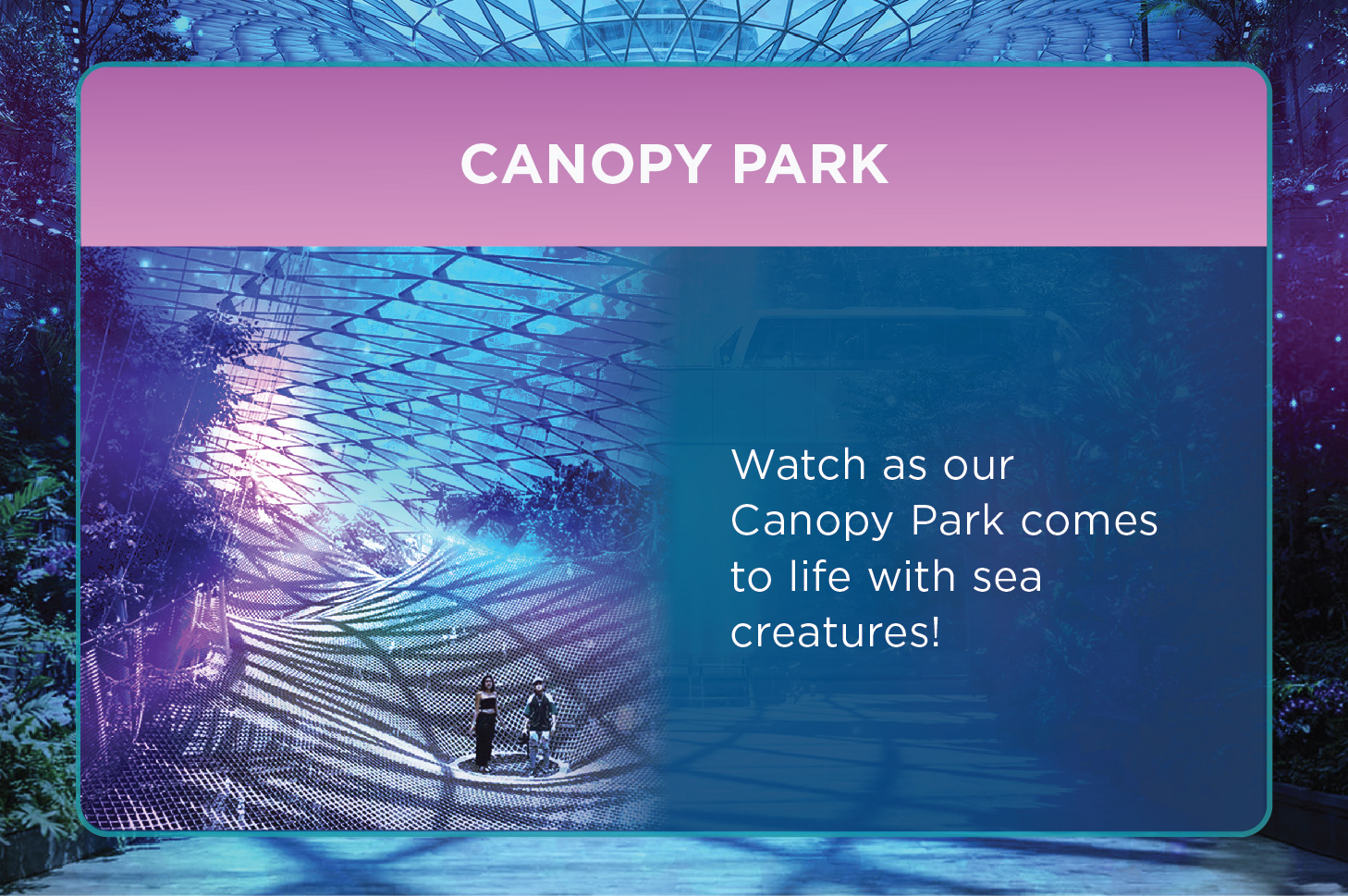 CANOPY PARK

Watch as our Canopy Park comes to life with sea creatures!